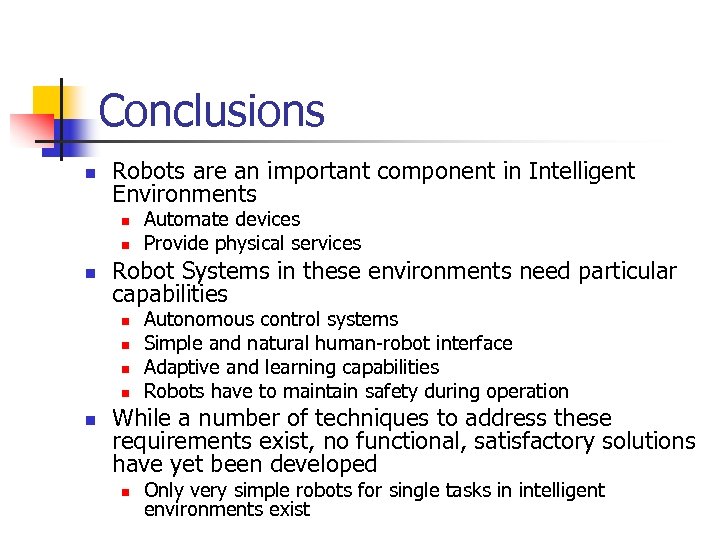 Conclusions

- Robots are an important component in Intelligent Environments
  - Automate devices
  - Provide physical services
- Robot Systems in these environments need particular capabilities
  - Autonomous control systems
  - Simple and natural human-robot interface
  - Adaptive and learning capabilities
  - Robots have to maintain safety during operation
- While a number of techniques to address these requirements exist, no functional, satisfactory solutions have yet been developed
  - Only very simple robots for single tasks in intelligent environments exist